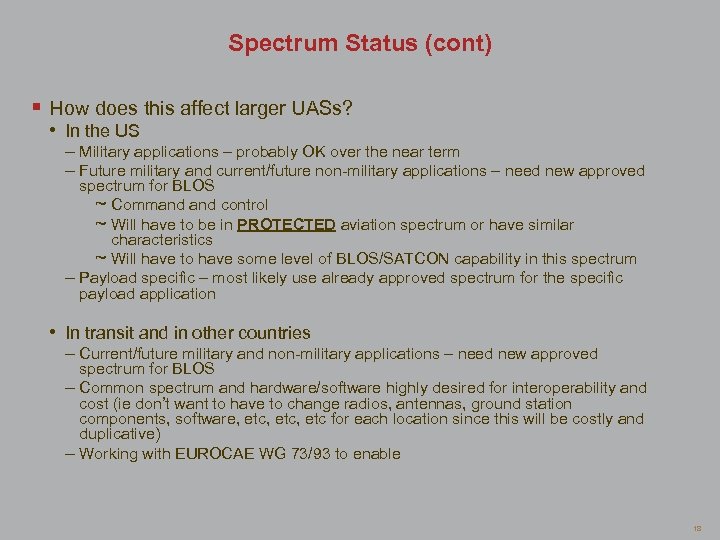 Spectrum Status (cont)

▪ How does this affect larger UASs?

• In the US

– Military applications – probably OK over the near term

– Future military and current/future non-military applications – need new approved spectrum for BLOS

~ Command and control

~ Will have to be in PROTECTED aviation spectrum or have similar characteristics

~ Will have to have some level of BLOS/SATCON capability in this spectrum

– Payload specific – most likely use already approved spectrum for the specific payload application

• In transit and in other countries

– Current/future military and non-military applications – need new approved spectrum for BLOS

– Common spectrum and hardware/software highly desired for interoperability and cost (ie don't want to have to change radios, antennas, ground station components, software, etc, etc, etc for each location since this will be costly and duplicative)

– Working with EUROCAE WG 73/93 to enable

13